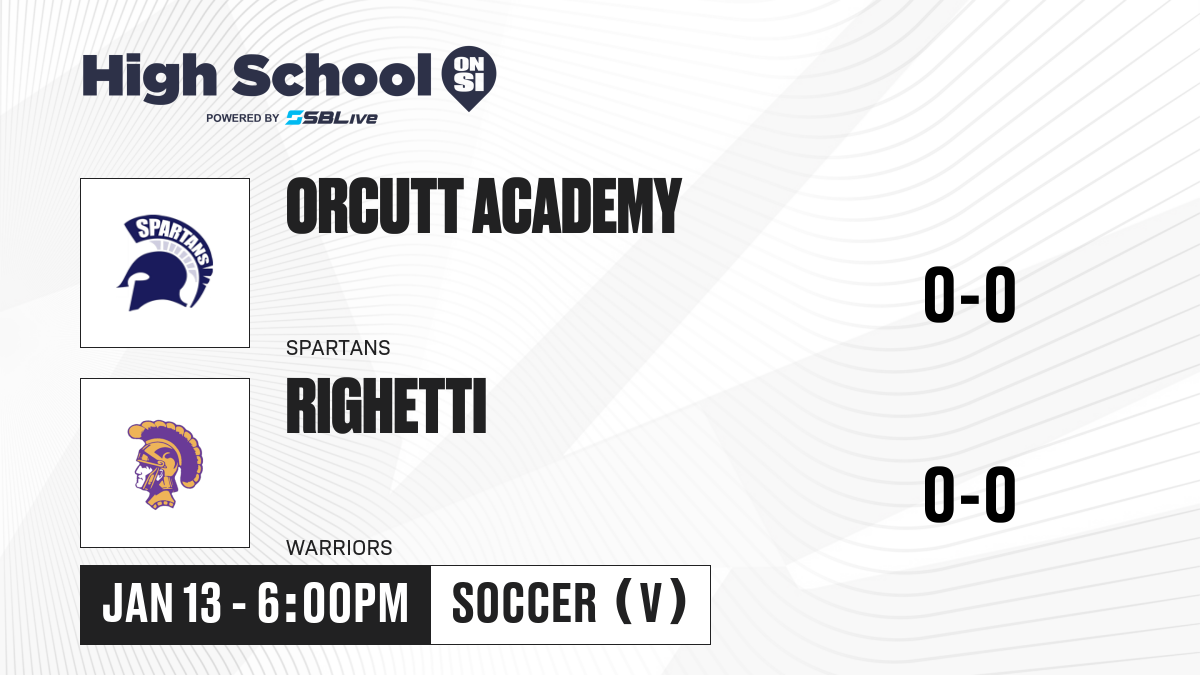 High School ON SI
POWERED BY SBLive

SPARTANS

ORCUTT ACADEMY

SPARTANS

0-0

RIGHETTI

WARRIORS

0-0

JAN 13 - 6:00PM

SOCCER (V)